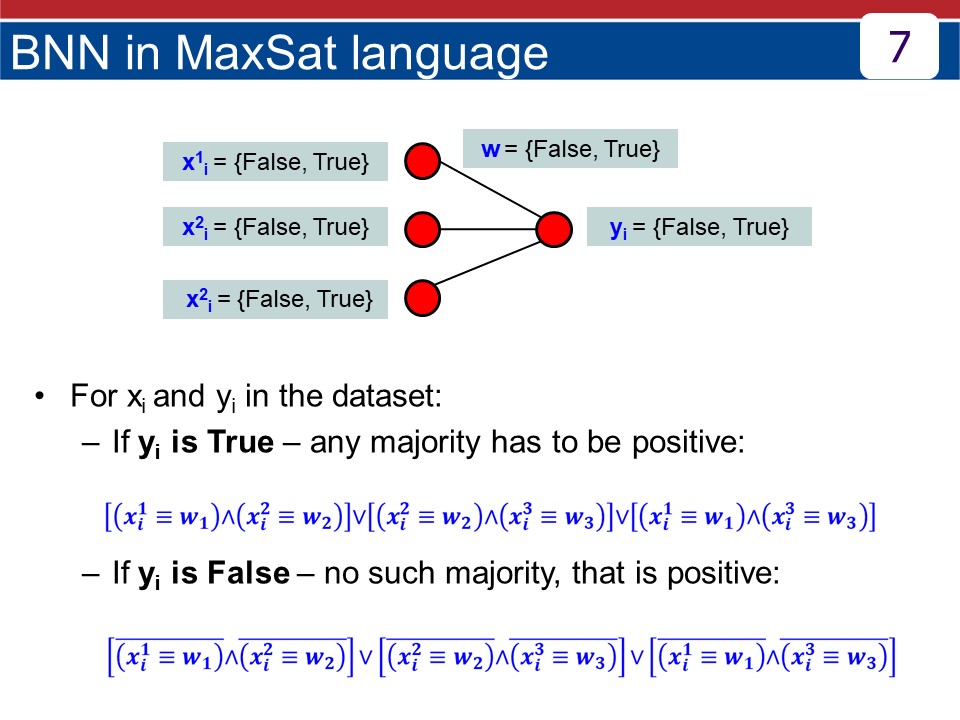 BNN in MaxSat language

7

$x^1_i$ = {False, True}

$x^2_i$ = {False, True}

$x^2_i$ = {False, True}

w = {False, True}

$y_i$ = {False, True}

• For $x_i$ and $y_i$ in the dataset:

– If $y_i$ is True – any majority has to be positive:

$[(x_i^1 \equiv w_1) \wedge (x_i^2 \equiv w_2)] \vee [(x_i^2 \equiv w_2) \wedge (x_i^3 \equiv w_3)] \vee [(x_i^1 \equiv w_1) \wedge (x_i^3 \equiv w_3)]$

– If $y_i$ is False – no such majority, that is positive:

$[\overline{(x_i^1 \equiv w_1)} \wedge \overline{(x_i^2 \equiv w_2)}] \vee [\overline{(x_i^2 \equiv w_2)} \wedge \overline{(x_i^3 \equiv w_3)}] \vee [\overline{(x_i^1 \equiv w_1)} \wedge \overline{(x_i^3 \equiv w_3)}]$